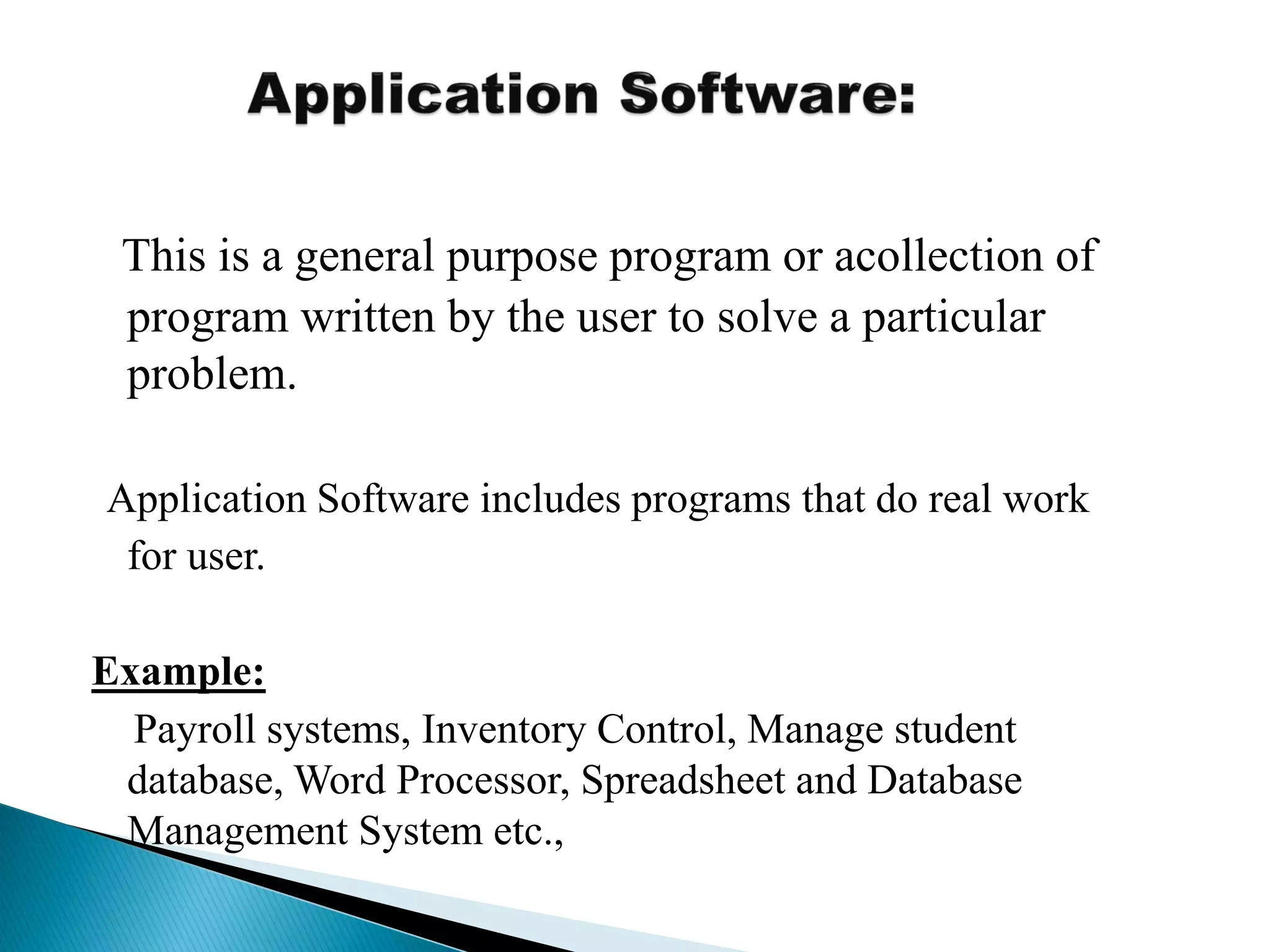 Application Software:

This is a general purpose program or acollection of program written by the user to solve a particular problem.

Application Software includes programs that do real work for user.

Example:

Payroll systems, Inventory Control, Manage student database, Word Processor, Spreadsheet and Database Management System etc.,